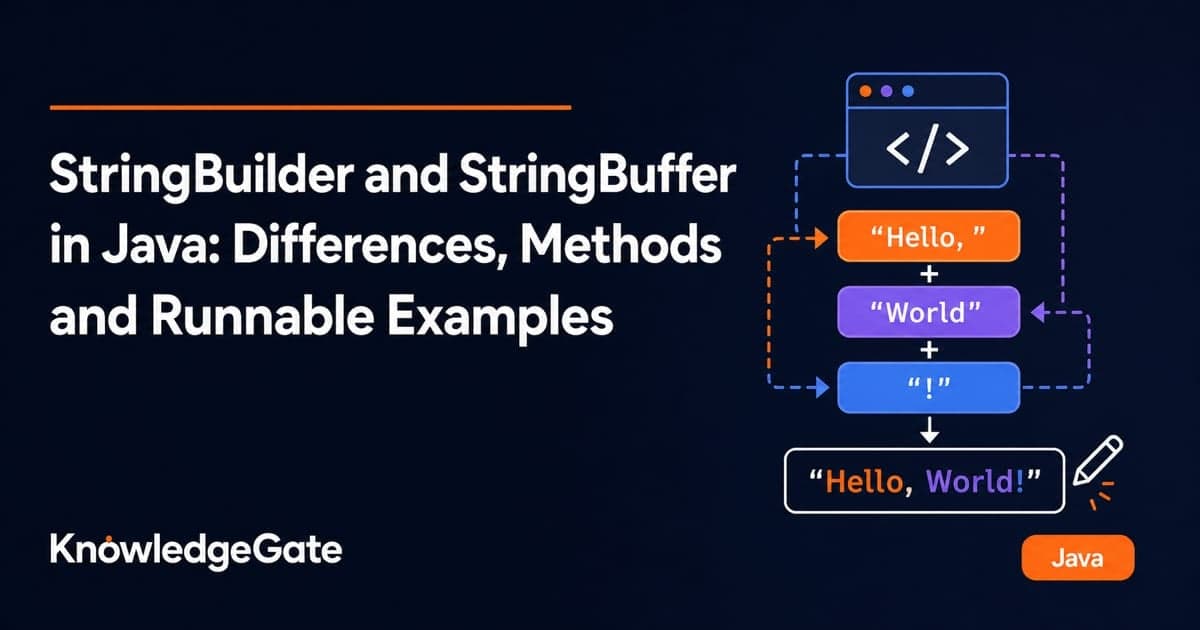 StringBuilder and StringBuffer in Java: Differences, Methods and Runnable Examples

KnowledgeGate

</>

"Hello, "

+

"World"

+

"!"

"Hello, World!"

Java